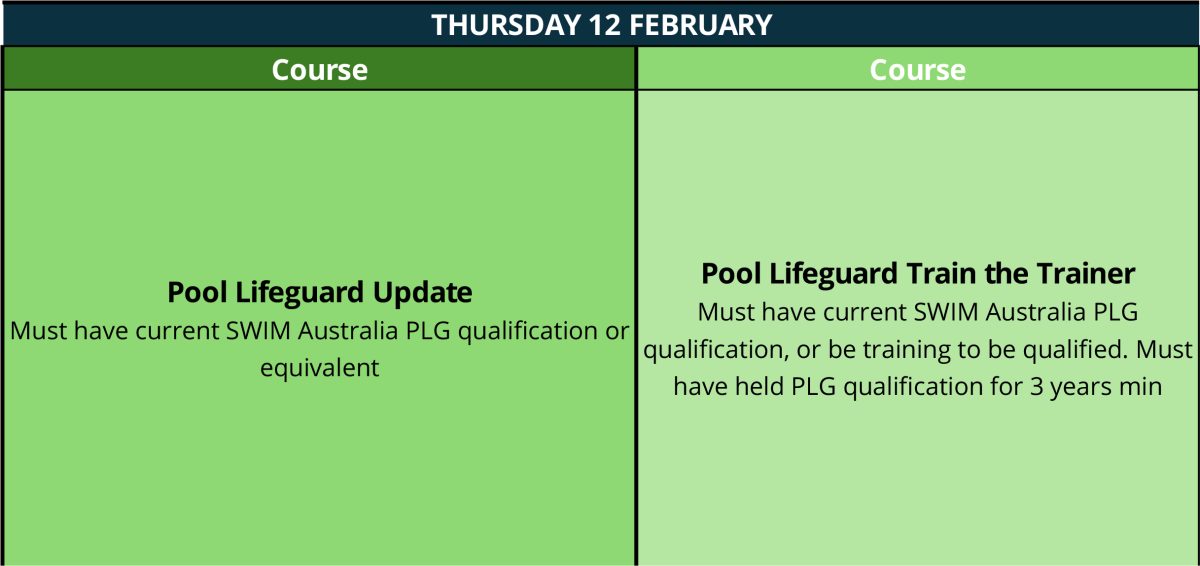 THURSDAY 12 FEBRUARY

| Course | Course |
|---|---|
| Pool Lifeguard Update Must have current SWIM Australia PLG qualification or equivalent | Pool Lifeguard Train the Trainer Must have current SWIM Australia PLG qualification, or be training to be qualified. Must have held PLG qualification for 3 years min |